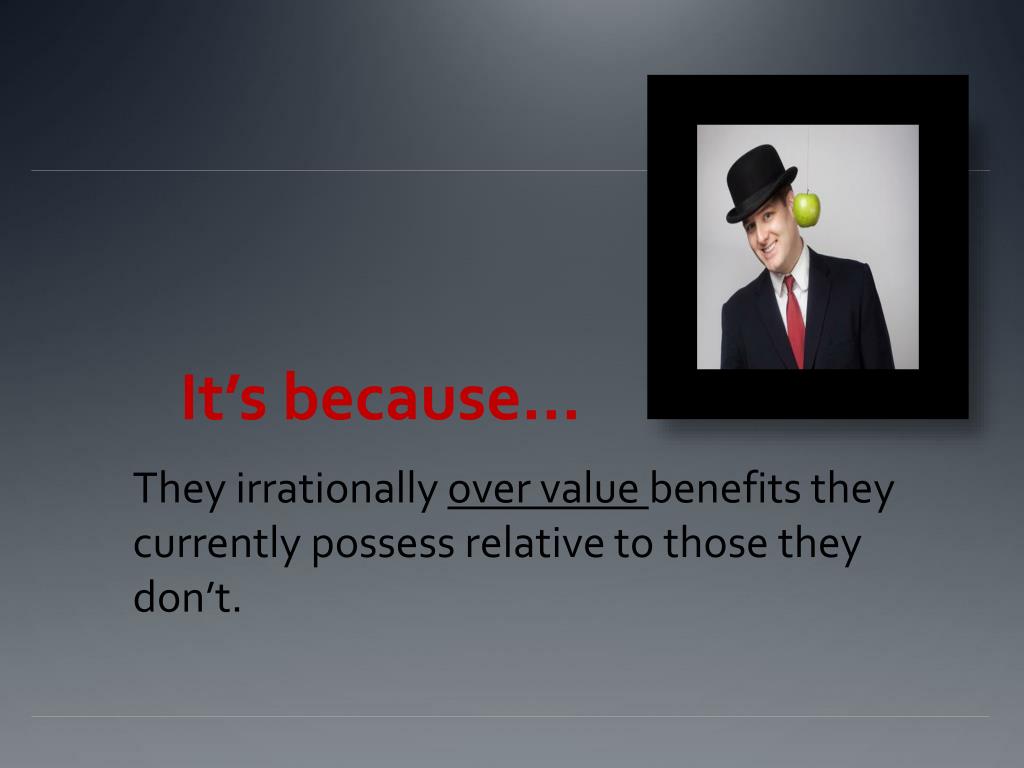 It’s because…

They irrationally over value benefits they currently possess relative to those they don’t.